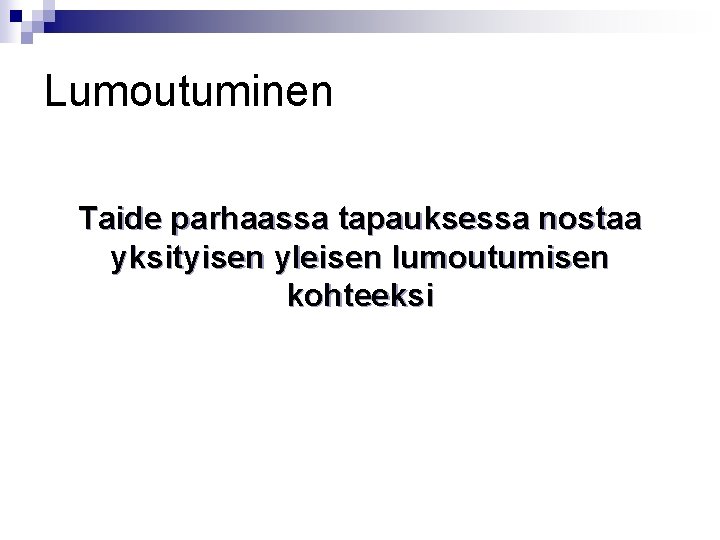 Lumoutuminen

Taide parhaassa tapauksessa nostaa yksityisen yleisen lumoutumisen kohteeksi